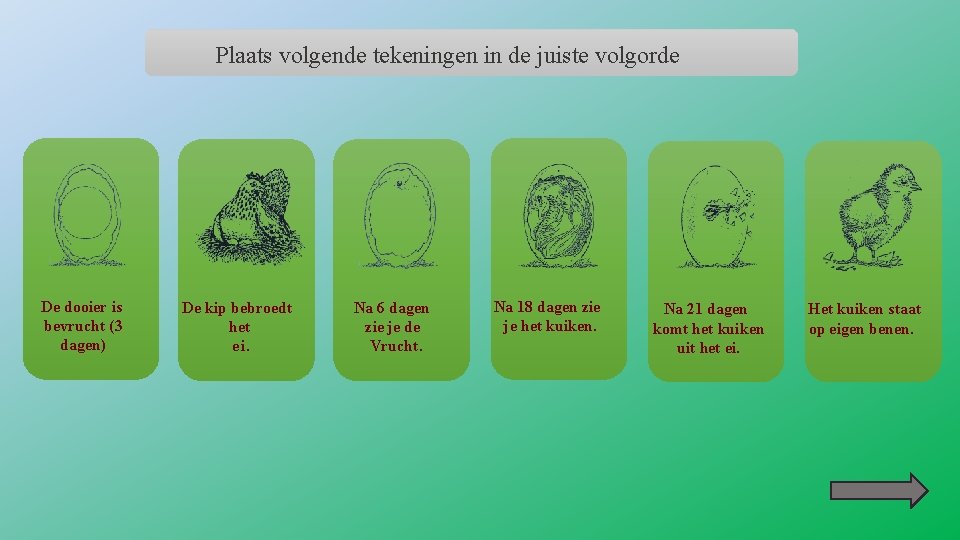 Plaats volgende tekeningen in de juiste volgorde

De dooier is bevrucht (3 dagen)

De kip bebroedt het ei.

Na 6 dagen zie je de Vrucht.

Na 18 dagen zie je het kuiken.

Na 21 dagen komt het kuiken uit het ei.

Het kuiken staat op eigen benen.